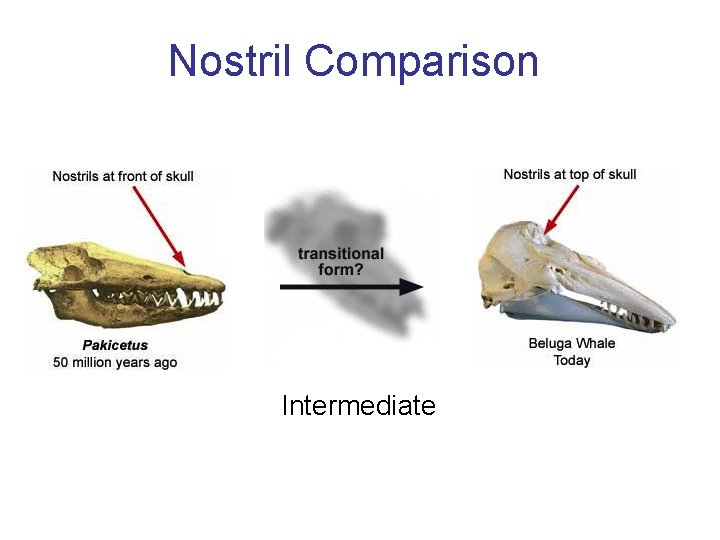 Nostril Comparison

Nostrils at front of skull

Pakicetus
50 million years ago

transitional form?

Nostrils at top of skull

Beluga Whale
Today

Intermediate